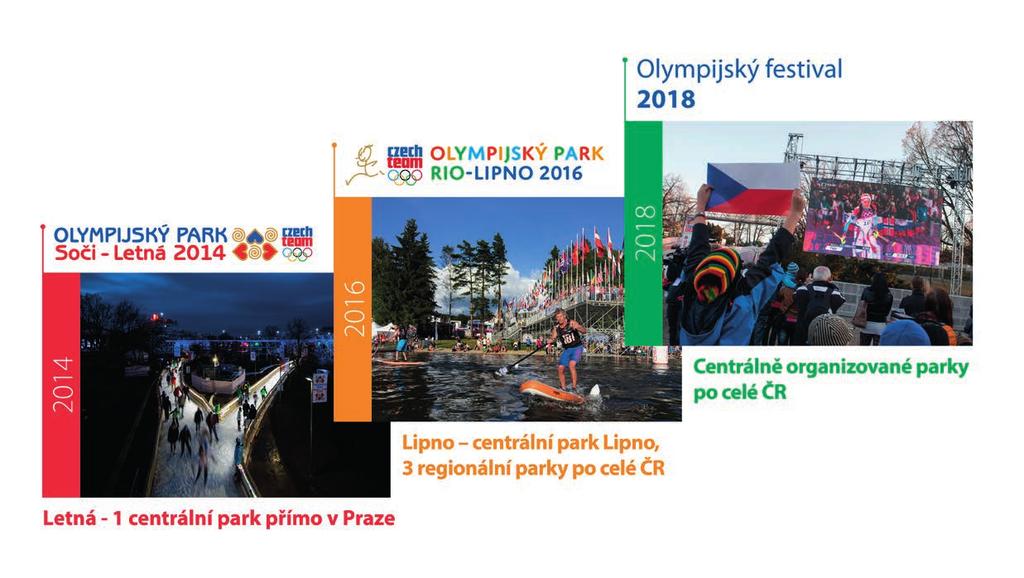 OLYMPIJSKÝ PARK
Soči - Letná 2014

czech team

2014

Letná - 1 centrální park přímo v Praze

czech team

OLYMPIJSKÝ PARK
RIO-LIPNO 2016

2016

Lipno – centrální park Lipno, 3 regionální parky po celé ČR

Olympijský festival
2018

2018

Centrálně organizované parky po celé ČR